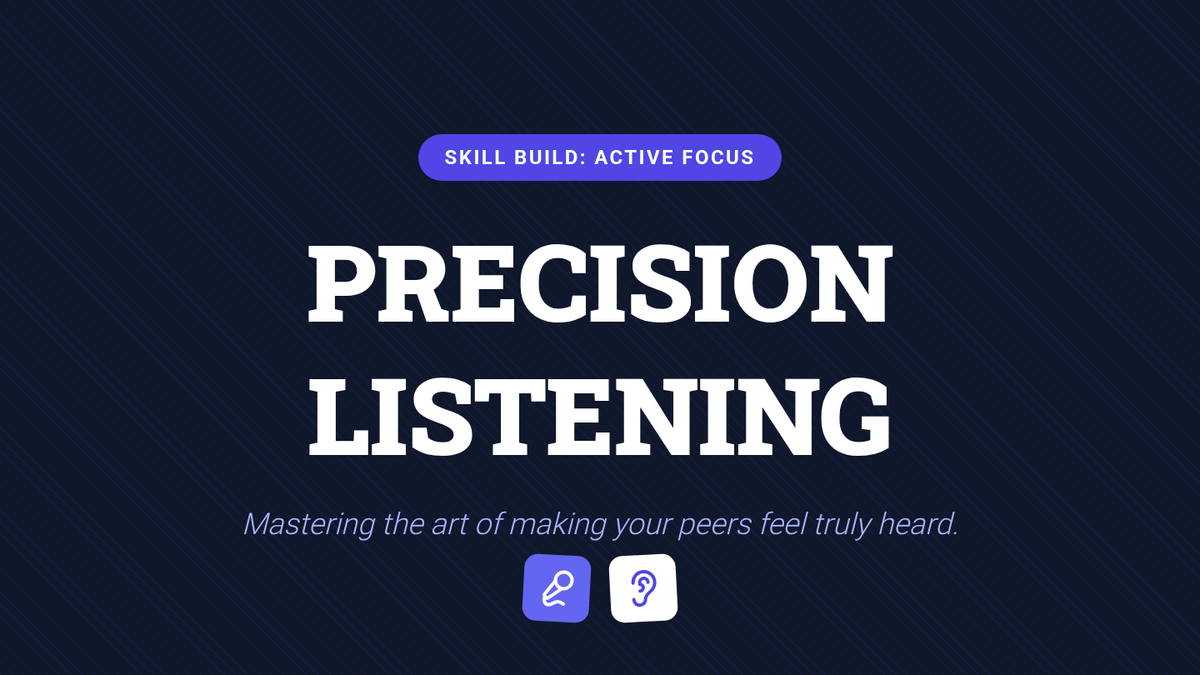 SKILL BUILD: ACTIVE FOCUS

PRECISION LISTENING

Mastering the art of making your peers feel truly heard.